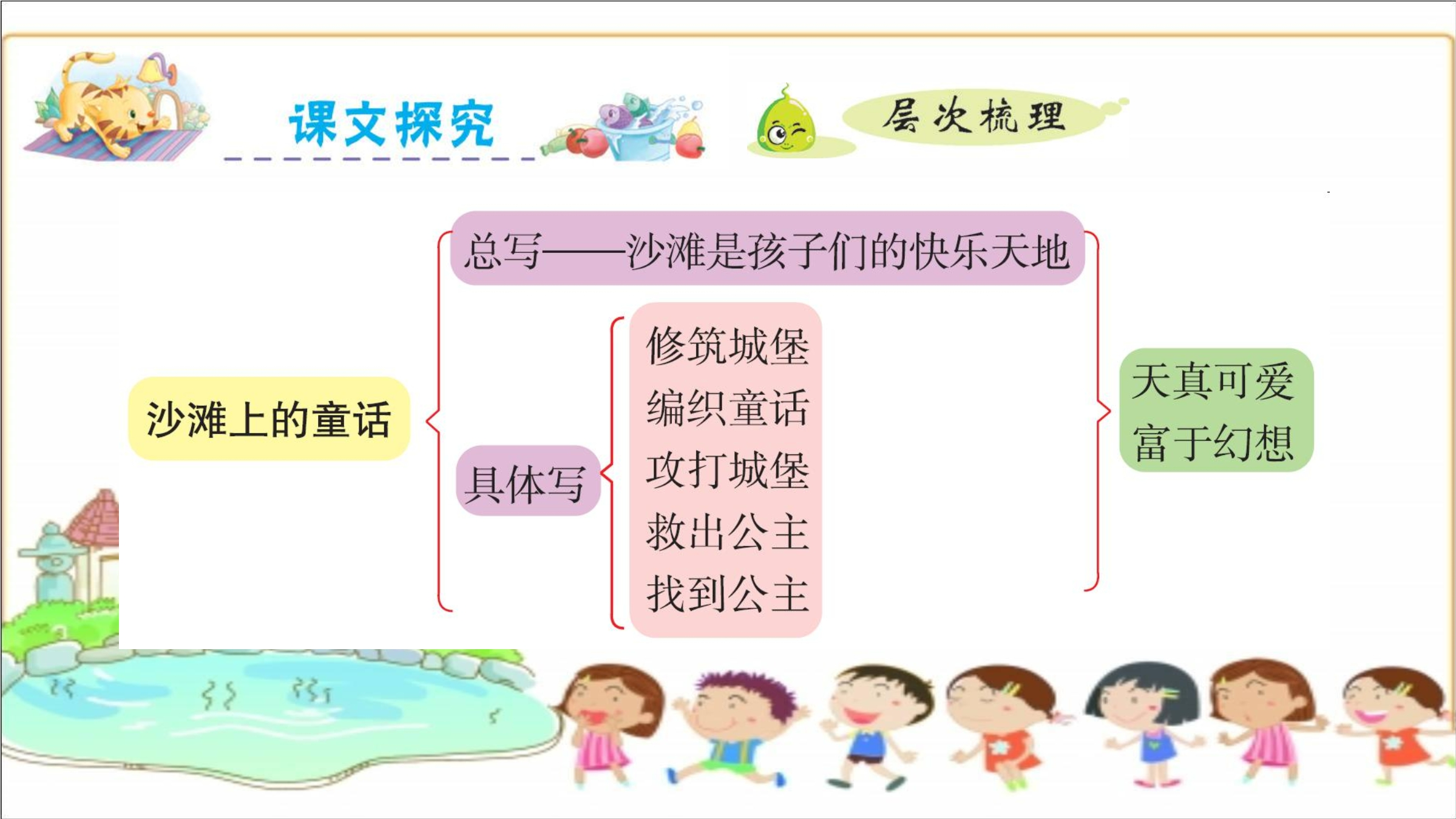 课文探究

层次梳理

沙滩上的童话

总写——沙滩是孩子们的快乐天地

具体写

修筑城堡
编织童话
攻打城堡
救出公主
找到公主

天真可爱
富于幻想